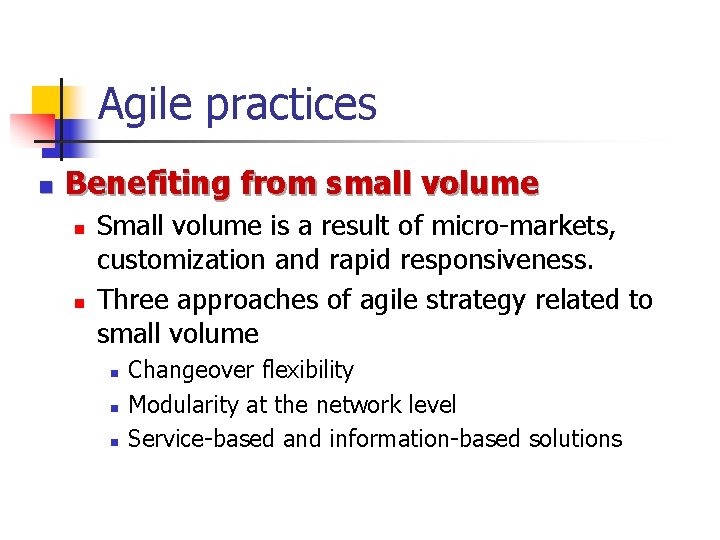 Agile practices

- Benefiting from small volume
  - Small volume is a result of micro-markets, customization and rapid responsiveness.
  - Three approaches of agile strategy related to small volume
    - Changeover flexibility
    - Modularity at the network level
    - Service-based and information-based solutions